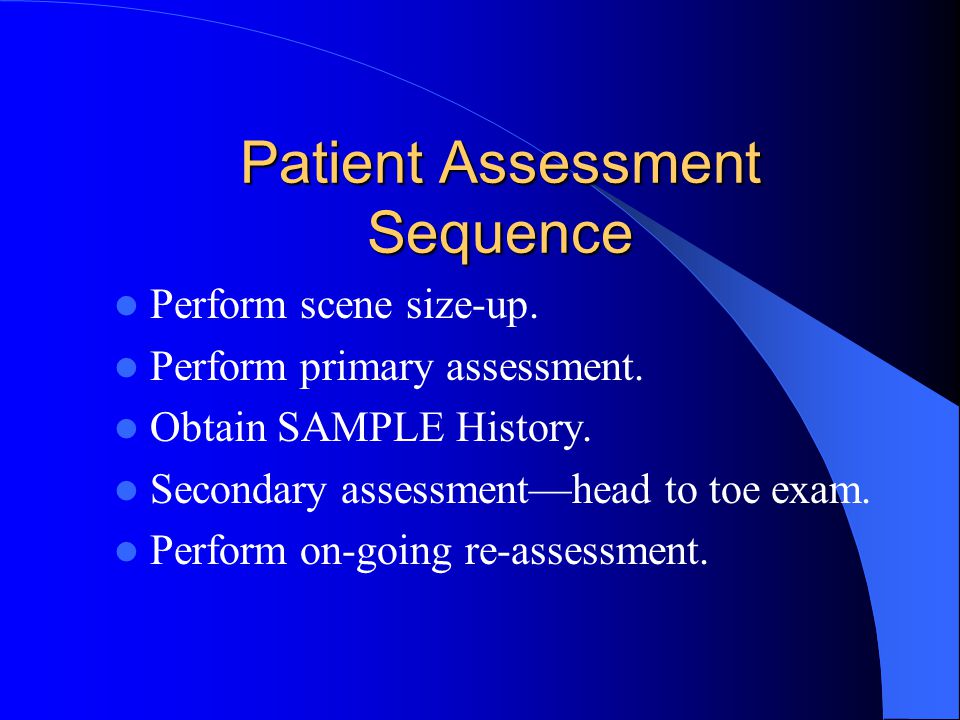 Patient Assessment Sequence

- Perform scene size-up.
- Perform primary assessment.
- Obtain SAMPLE History.
- Secondary assessment—head to toe exam.
- Perform on-going re-assessment.